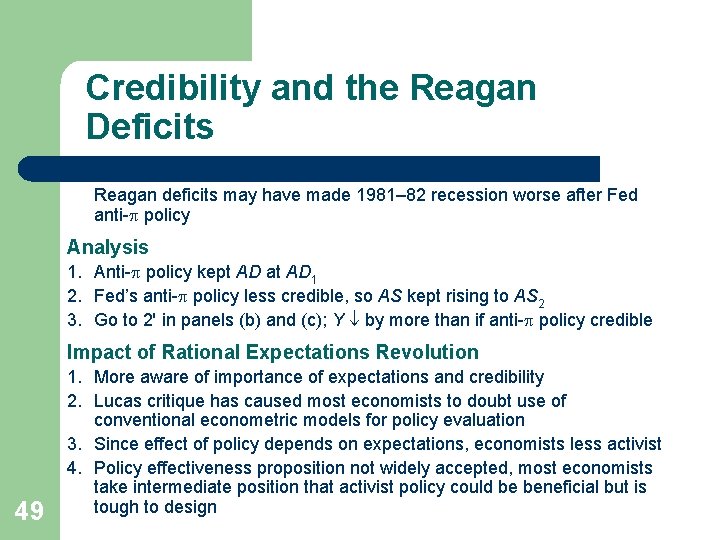 Credibility and the Reagan Deficits

Reagan deficits may have made 1981–82 recession worse after Fed anti-$\pi$ policy

Analysis
1. Anti-$\pi$ policy kept $AD$ at $AD_1$
2. Fed's anti-$\pi$ policy less credible, so $AS$ kept rising to $AS_2$
3. Go to 2' in panels (b) and (c); $Y \downarrow$ by more than if anti-$\pi$ policy credible

Impact of Rational Expectations Revolution
1. More aware of importance of expectations and credibility
2. Lucas critique has caused most economists to doubt use of conventional econometric models for policy evaluation
3. Since effect of policy depends on expectations, economists less activist
4. Policy effectiveness proposition not widely accepted, most economists take intermediate position that activist policy could be beneficial but is tough to design

49